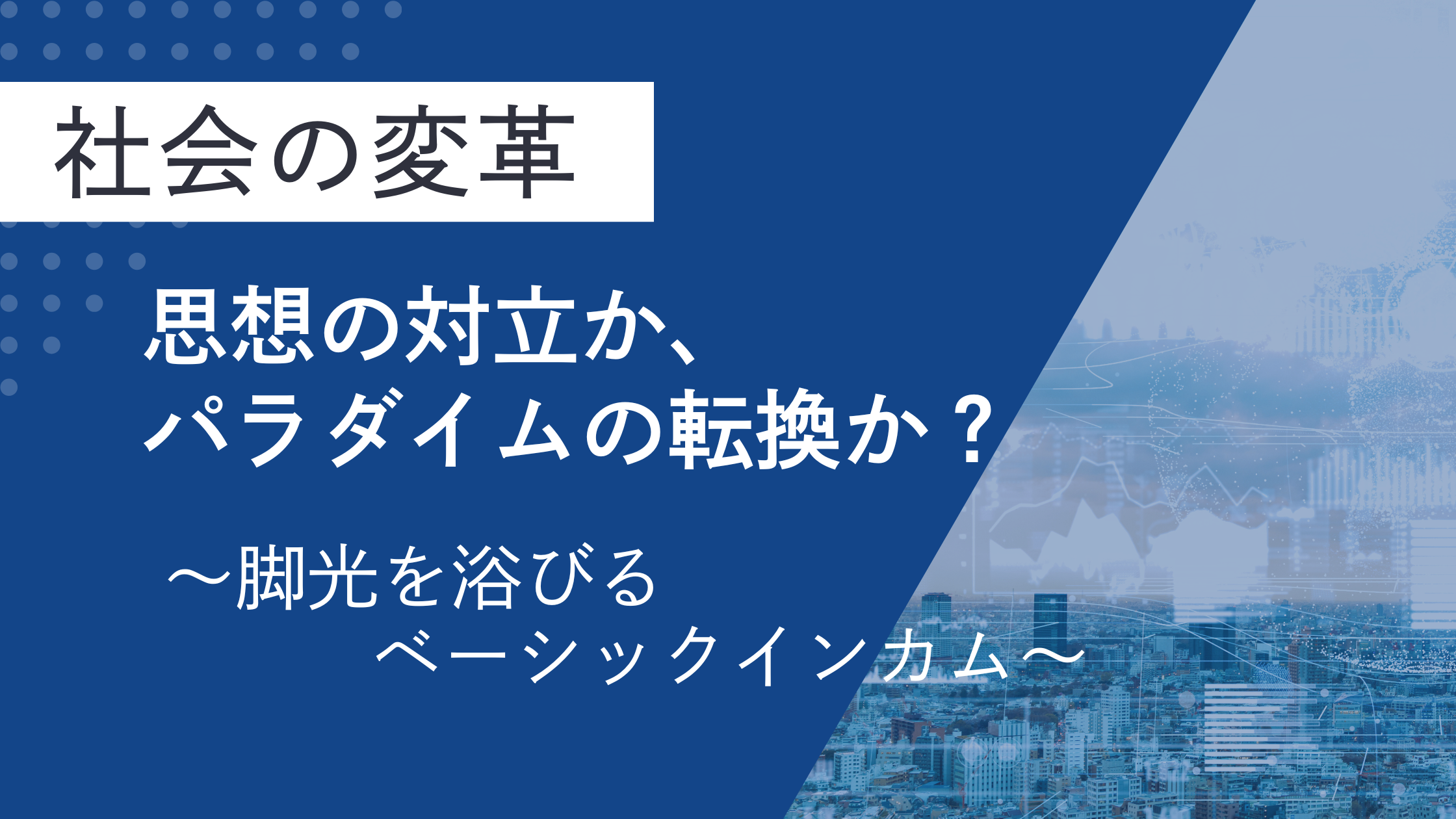 社会の変革

思想の対立か、
パラダイムの転換か？

～脚光を浴びる
ベーシックインカム～